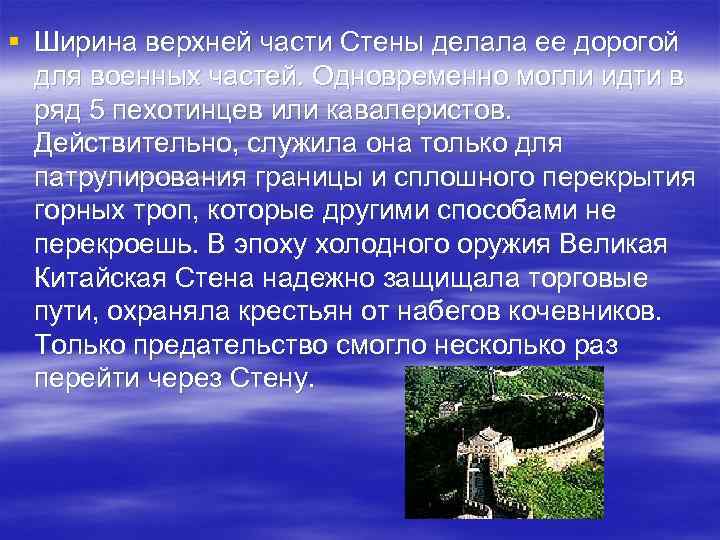 ▪ Ширина верхней части Стены делала ее дорогой для военных частей. Одновременно могли идти в ряд 5 пехотинцев или кавалеристов. Действительно, служила она только для патрулирования границы и сплошного перекрытия горных троп, которые другими способами не перекроешь. В эпоху холодного оружия Великая Китайская Стена надежно защищала торговые пути, охраняла крестьян от набегов кочевников. Только предательство смогло несколько раз перейти через Стену.